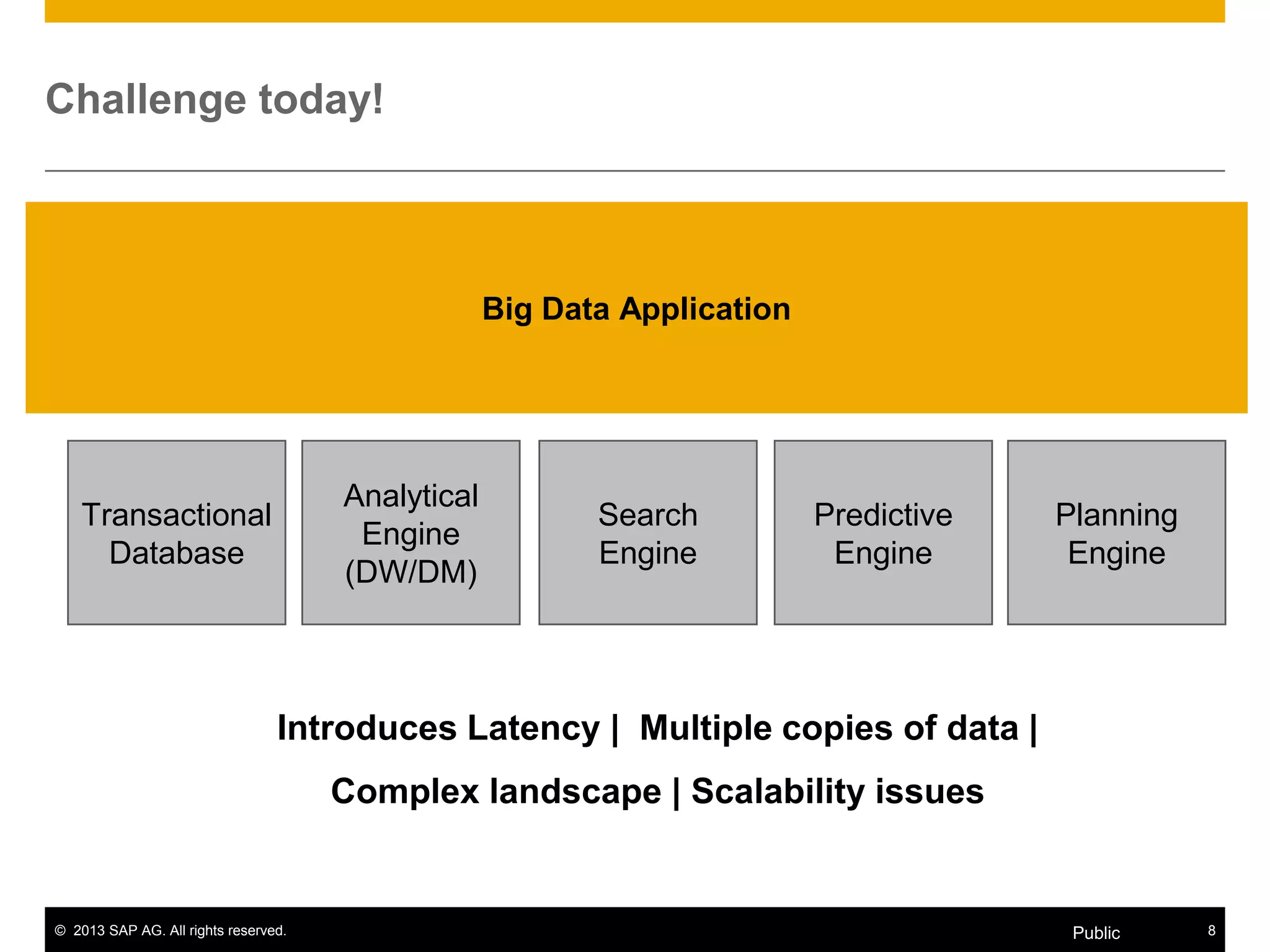 Challenge today!

Big Data Application

Transactional Database

Analytical Engine (DW/DM)

Search Engine

Predictive Engine

Planning Engine

Introduces Latency | Multiple copies of data |

Complex landscape | Scalability issues

© 2013 SAP AG. All rights reserved.

Public

8